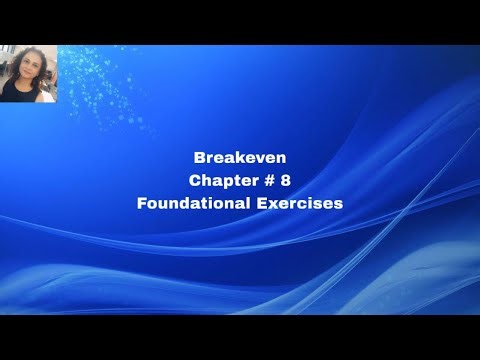 Breakeven
Chapter # 8
Foundational Exercises